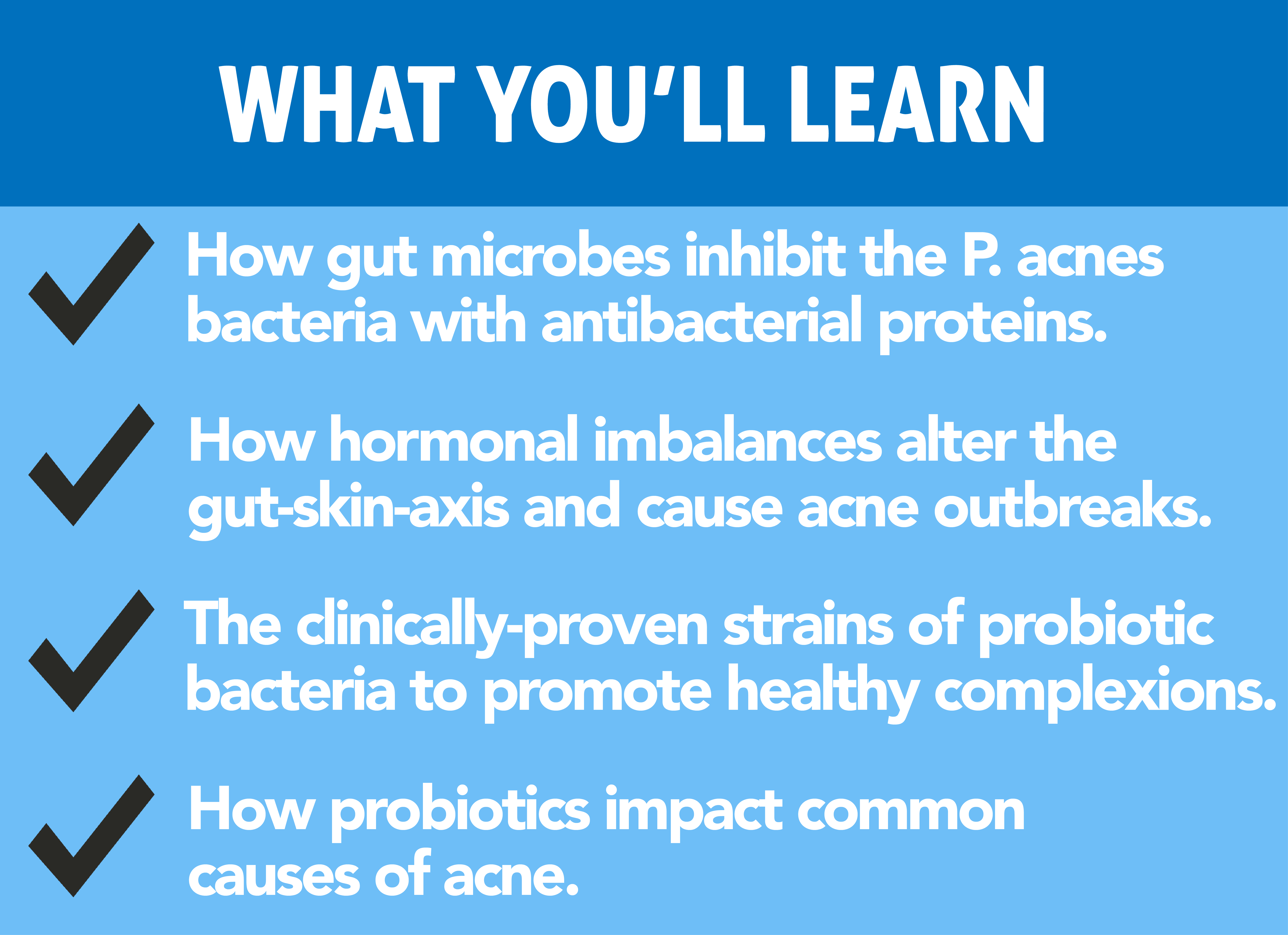 WHAT YOU'LL LEARN

How gut microbes inhibit the P. acnes bacteria with antibacterial proteins.

How hormonal imbalances alter the gut-skin-axis and cause acne outbreaks.

The clinically-proven strains of probiotic bacteria to promote healthy complexions.

How probiotics impact common causes of acne.